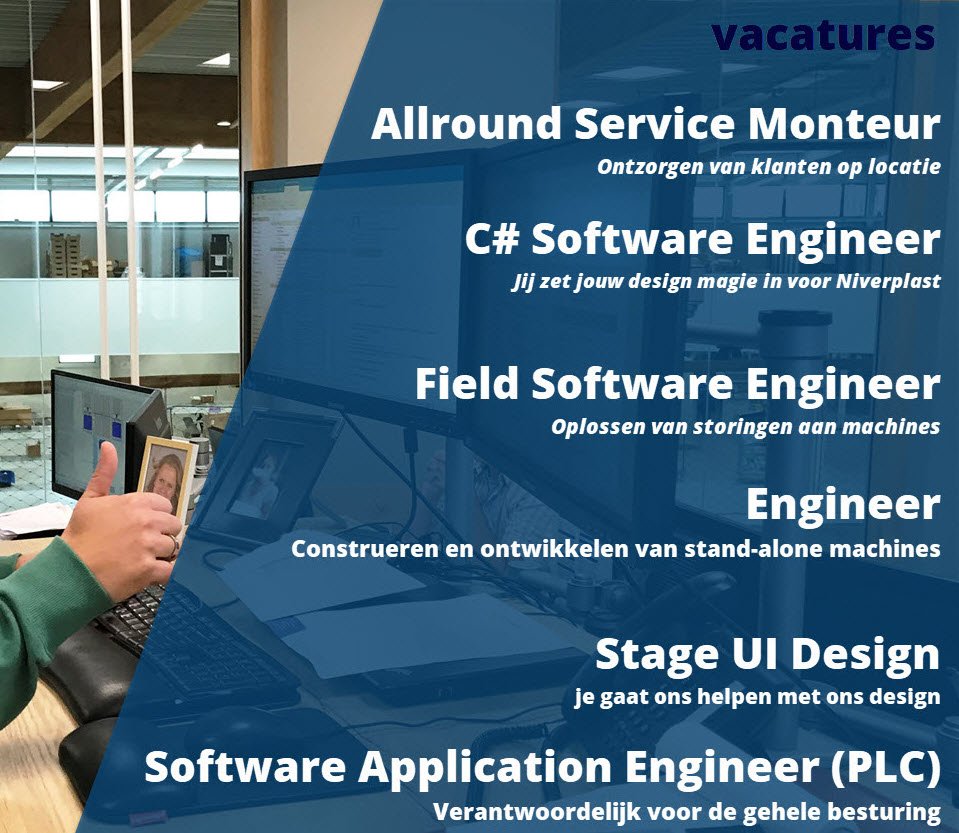 vacatures

Allround Service Monteur
Ontzorgen van klanten op locatie

C# Software Engineer
Jij zet jouw design magie in voor Niverplast

Field Software Engineer
Oplossen van storingen aan machines

Engineer
Construeren en ontwikkelen van stand-alone machines

Stage UI Design
je gaat ons helpen met ons design

Software Application Engineer (PLC)
Verantwoordelijk voor de gehele besturing